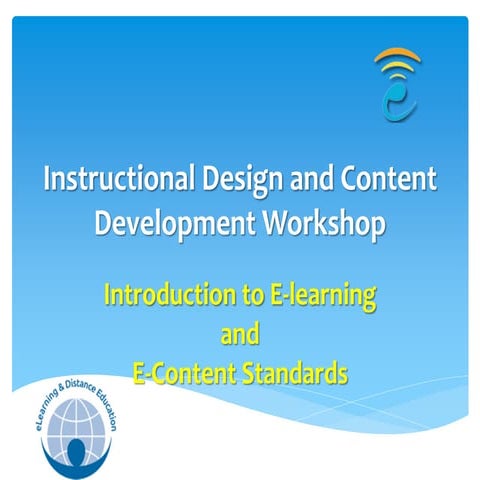 Instructional Design and Content Development Workshop

Introduction to E-learning
and
E-Content Standards

eLearning & Distance Education